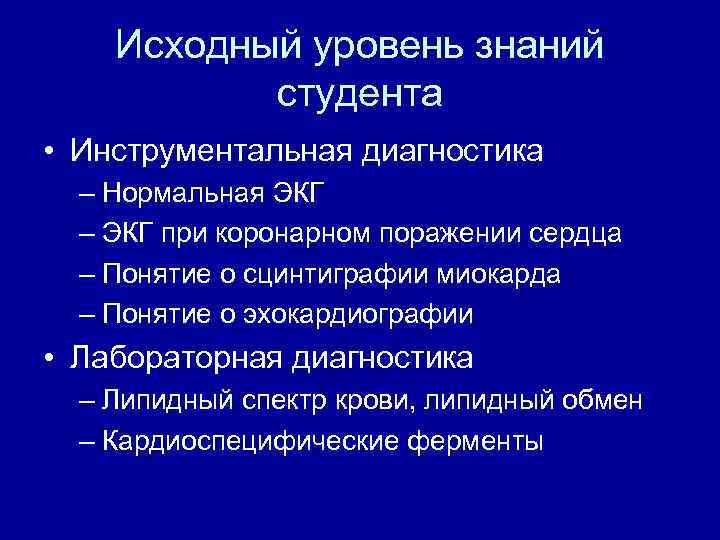 Исходный уровень знаний студента

• Инструментальная диагностика
– Нормальная ЭКГ
– ЭКГ при коронарном поражении сердца
– Понятие о сцинтиграфии миокарда
– Понятие о эхокардиографии
• Лабораторная диагностика
– Липидный спектр крови, липидный обмен
– Кардиоспецифические ферменты